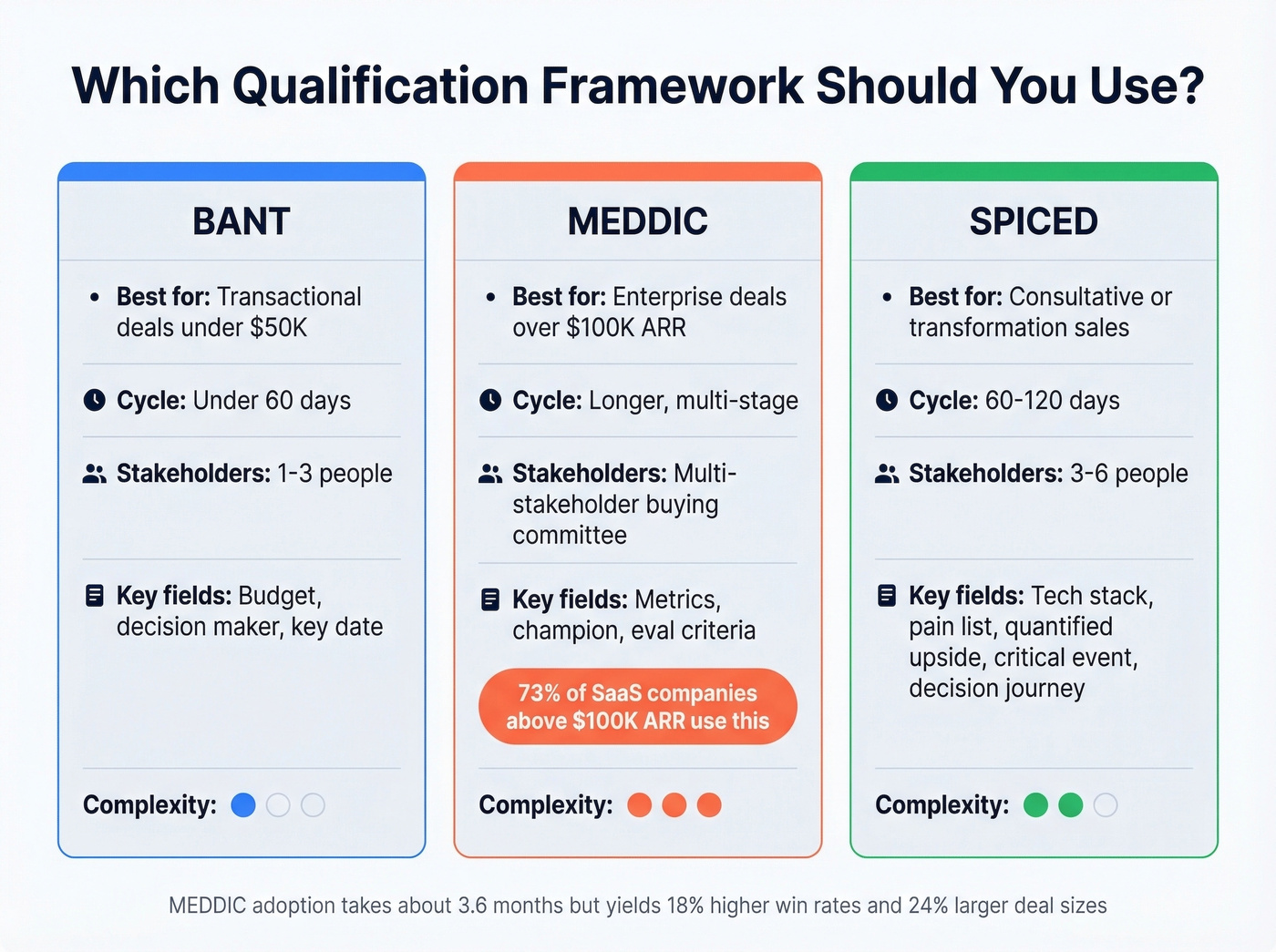 Which Qualification Framework Should You Use?

BANT

• Best for: Transactional deals under \$50K

Cycle: Under 60 days

Stakeholders: 1-3 people

Key fields: Budget, decision maker, key date

Complexity:

MEDDIC

• Best for: Enterprise deals over \$100K ARR

Cycle: Longer, multi-stage

Stakeholders: Multi-stakeholder buying committee

Key fields: Metrics, champion, eval criteria

73% of SaaS companies above \$100K ARR use this

Complexity:

SPICED

• Best for: Consultative or transformation sales

Cycle: 60-120 days

Stakeholders: 3-6 people

Key fields: Tech stack, pain list, quantified upside, critical event, decision journey

Complexity:

MEDDIC adoption takes about 3.6 months but yields 18% higher win rates and 24% larger deal sizes